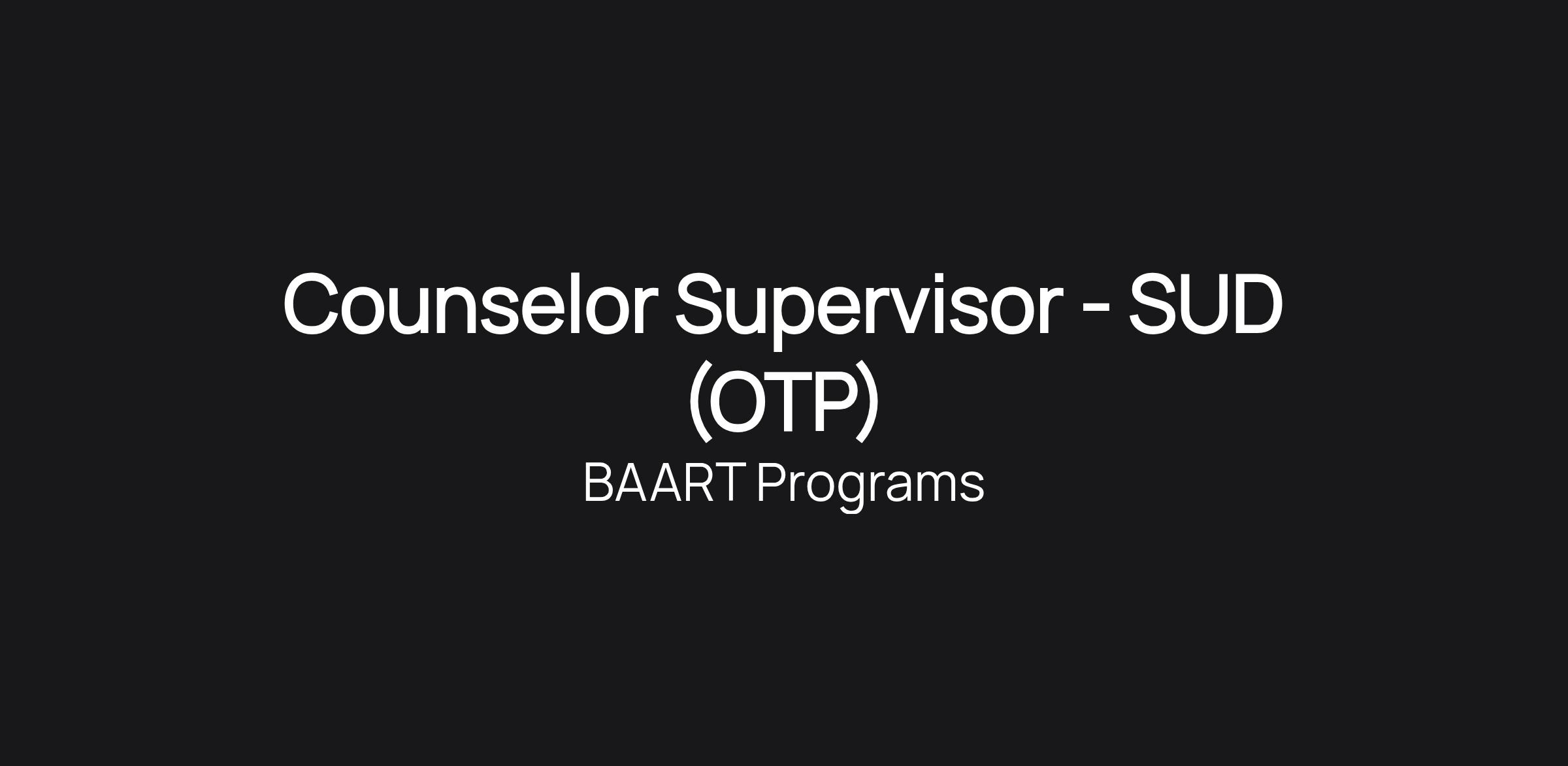 Counselor Supervisor - SUD (OTP)

BAART Programs